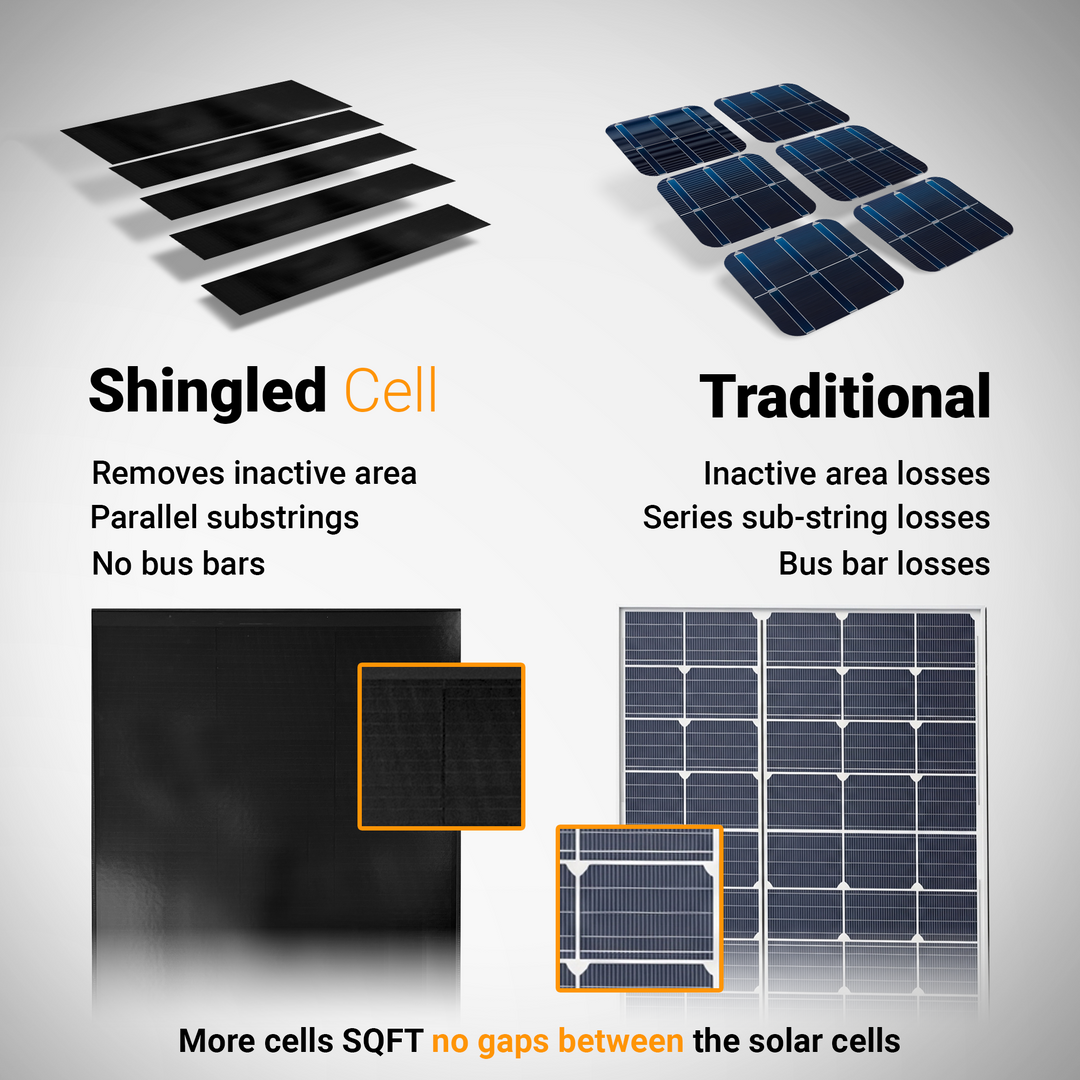 Shingled Cell

Removes inactive area
Parallel substrings
No bus bars

Traditional

Inactive area losses
Series sub-string losses
Bus bar losses

More cells SQFT no gaps between the solar cells